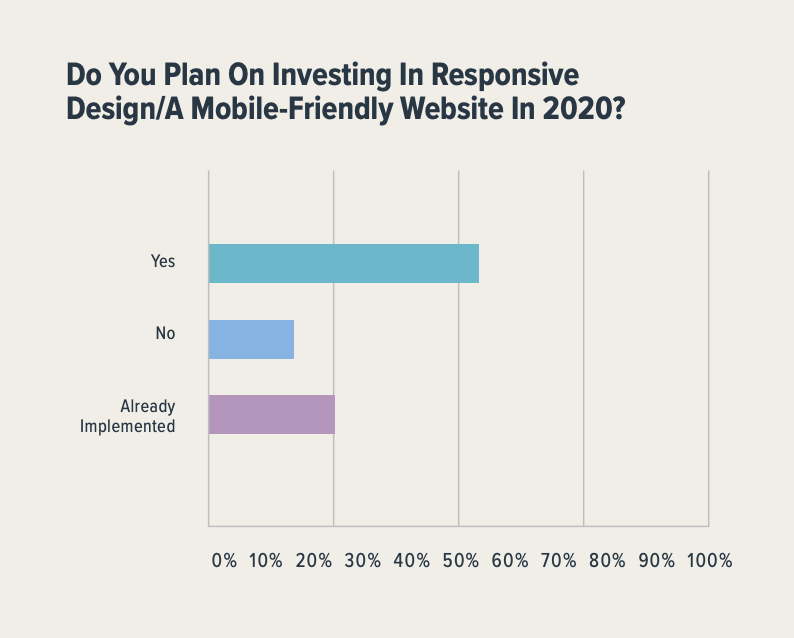 Do You Plan On Investing In Responsive Design/A Mobile-Friendly Website In 2020?

Yes

No

Already Implemented

0% 10% 20% 30% 40% 50% 60% 70% 80% 90% 100%